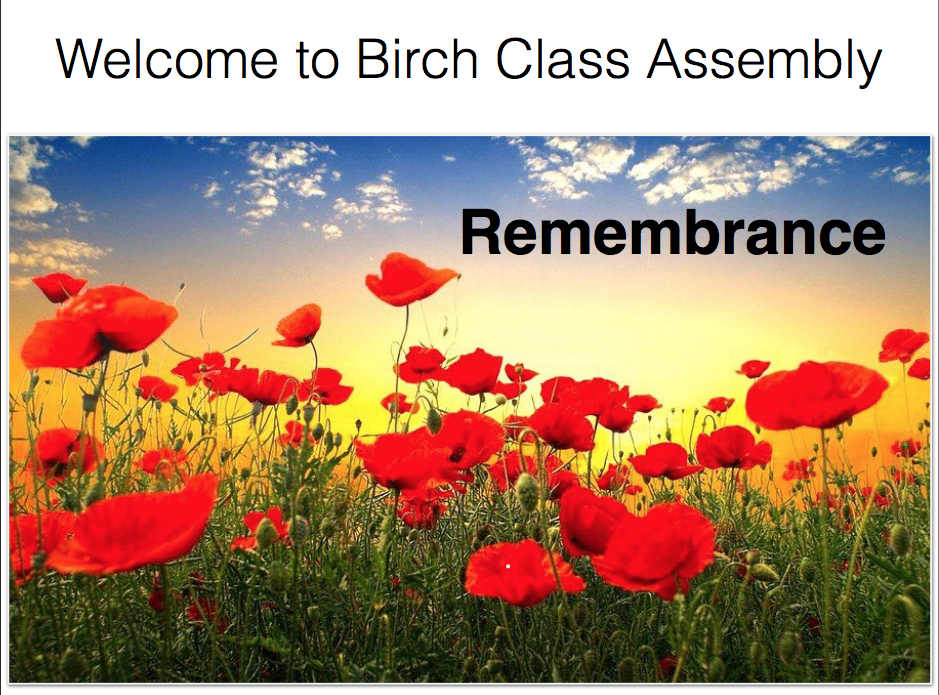 Welcome to Birch Class Assembly

Remembrance